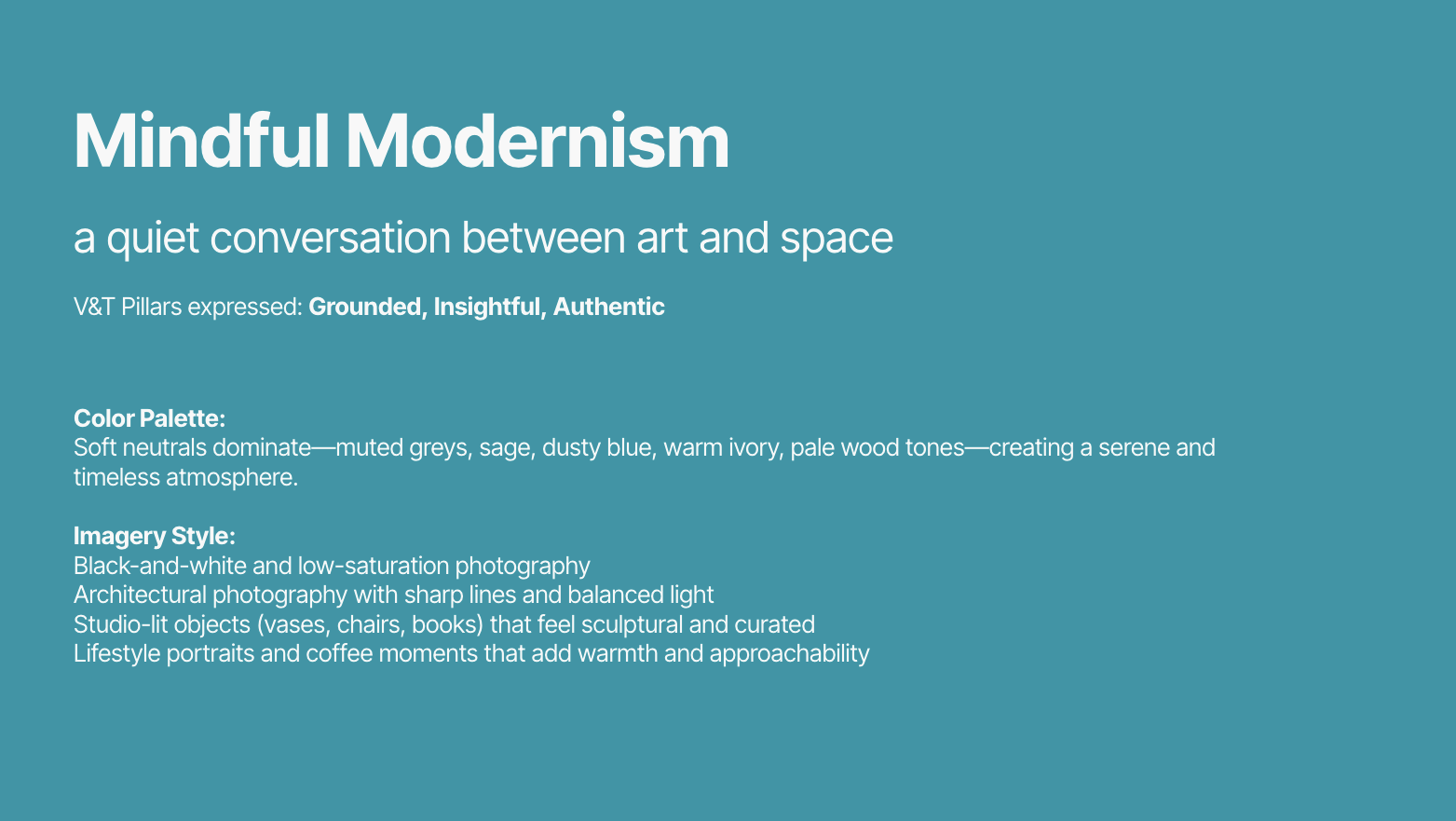 Mindful Modernism

a quiet conversation between art and space

V&T Pillars expressed: Grounded, Insightful, Authentic

Color Palette:
Soft neutrals dominate—muted greys, sage, dusty blue, warm ivory, pale wood tones—creating a serene and timeless atmosphere.

Imagery Style:
Black-and-white and low-saturation photography
Architectural photography with sharp lines and balanced light
Studio-lit objects (vases, chairs, books) that feel sculptural and curated
Lifestyle portraits and coffee moments that add warmth and approachability